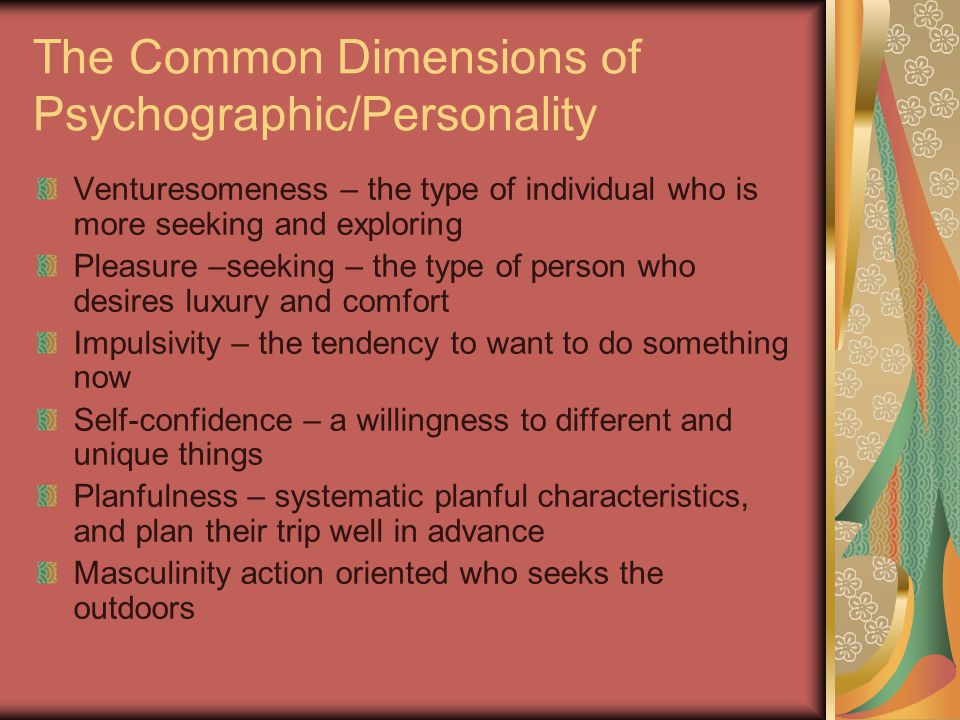 The Common Dimensions of Psychographic/Personality

Venturesomeness – the type of individual who is more seeking and exploring

Pleasure –seeking – the type of person who desires luxury and comfort

Impulsivity – the tendency to want to do something now

Self-confidence – a willingness to different and unique things

Planfulness – systematic planful characteristics, and plan their trip well in advance

Masculinity action oriented who seeks the outdoors